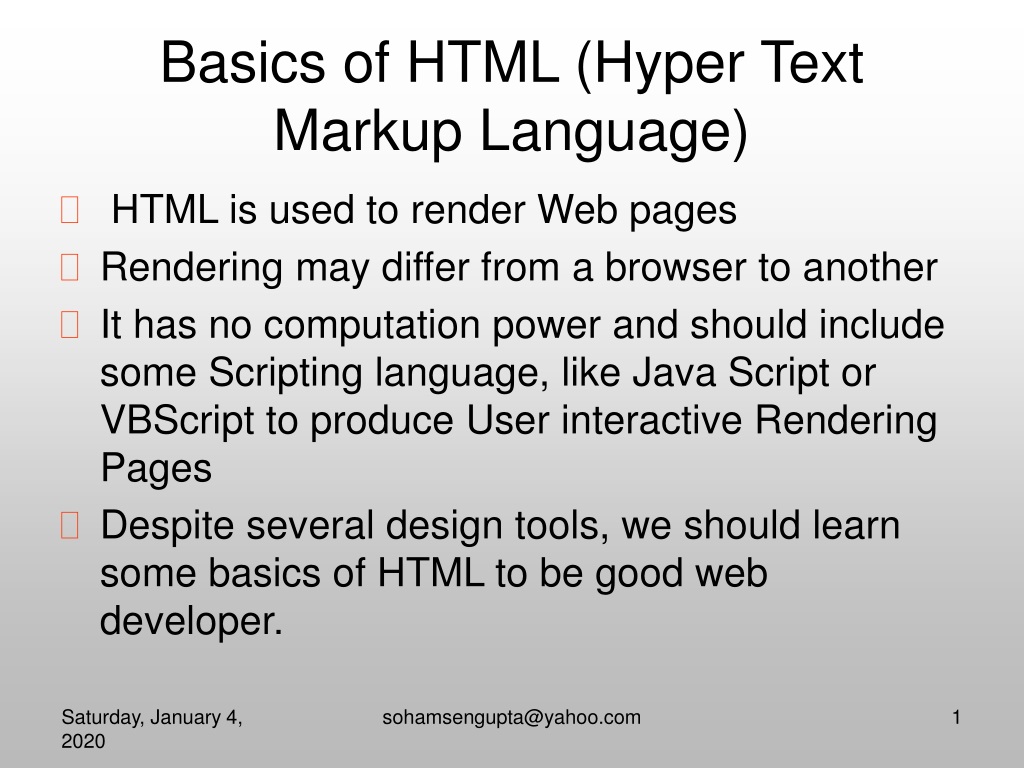 Basics of HTML (Hyper Text Markup Language)

 HTML is used to render Web pages
 Rendering may differ from a browser to another
 It has no computation power and should include some Scripting language, like Java Script or VBScript to produce User interactive Rendering Pages
 Despite several design tools, we should learn some basics of HTML to be good web developer.

Saturday, January 4, 2020
sohamsengupta@yahoo.com
1